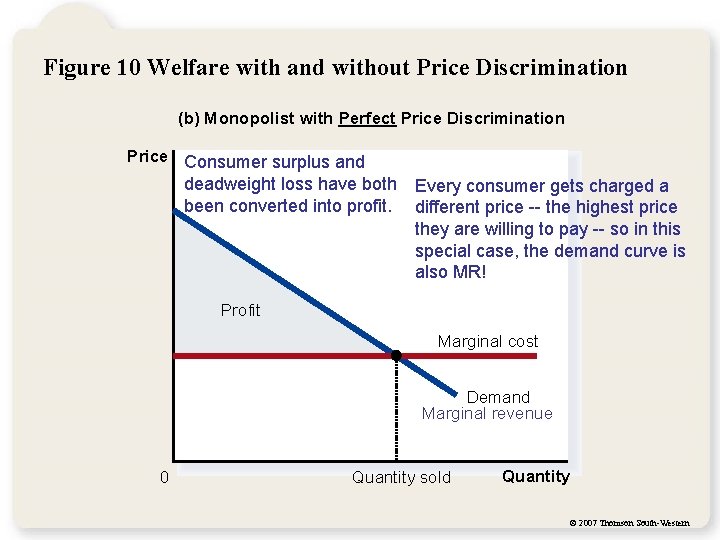 Figure 10 Welfare with and without Price Discrimination

(b) Monopolist with Perfect Price Discrimination

Price

Consumer surplus and deadweight loss have both been converted into profit.

Every consumer gets charged a different price -- the highest price they are willing to pay -- so in this special case, the demand curve is also MR!

Profit

Marginal cost

Demand

Marginal revenue

0

Quantity sold

Quantity

© 2007 Thomson South-Western